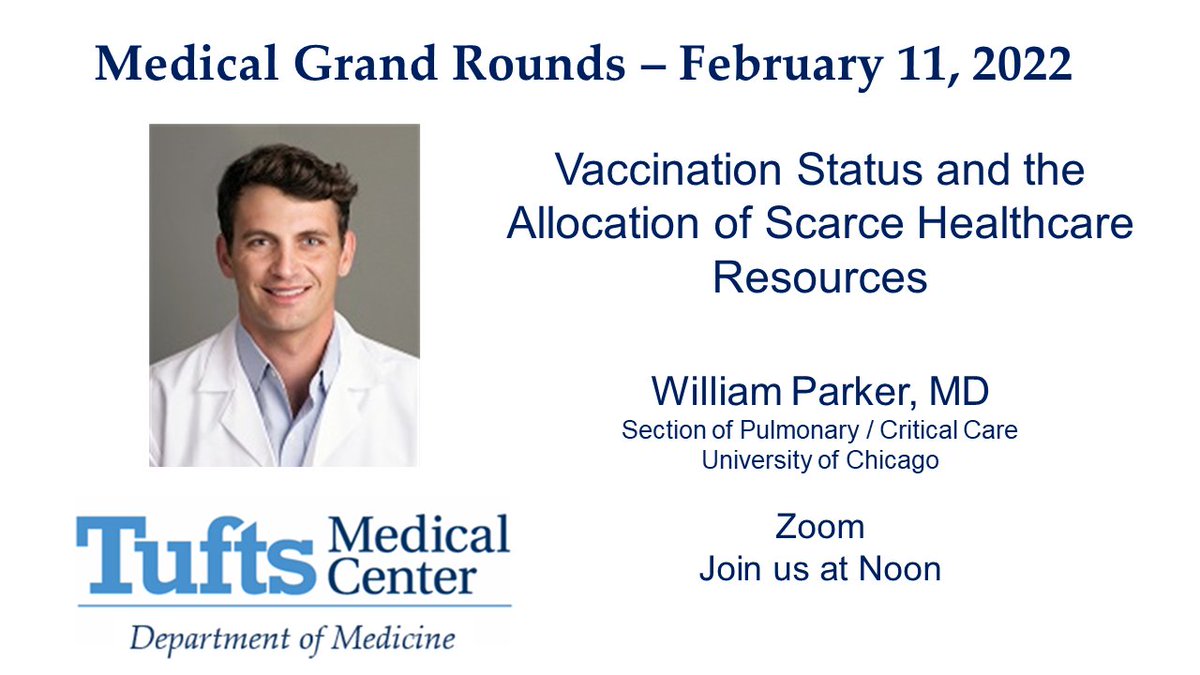 Medical Grand Rounds – February 11, 2022

Vaccination Status and the Allocation of Scarce Healthcare Resources

William Parker, MD
Section of Pulmonary / Critical Care
University of Chicago

Zoom
Join us at Noon

Tufts Medical Center
Department of Medicine